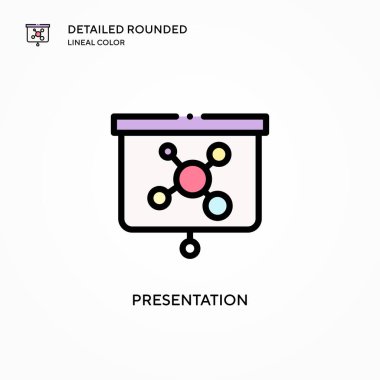 DETAILED ROUNDED
LINEAL COLOR

PRESENTATION